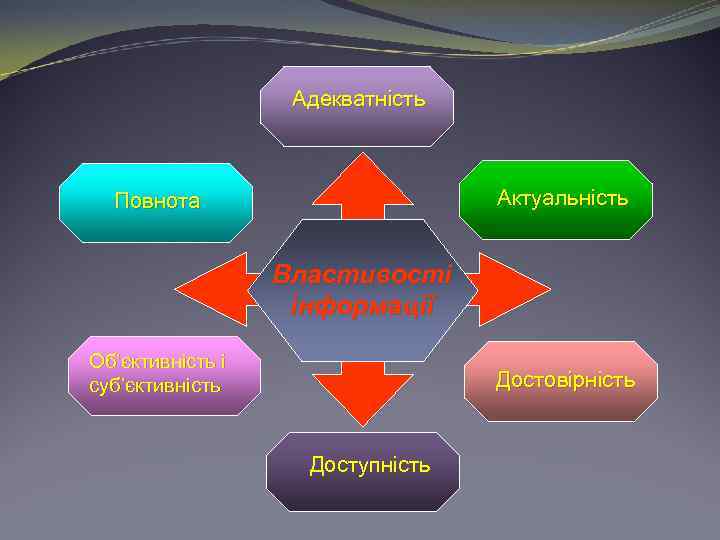 Адекватність

Повнота

Актуальність

Властивості інформації

Об'єктивність і суб'єктивність

Достовірність

Доступність